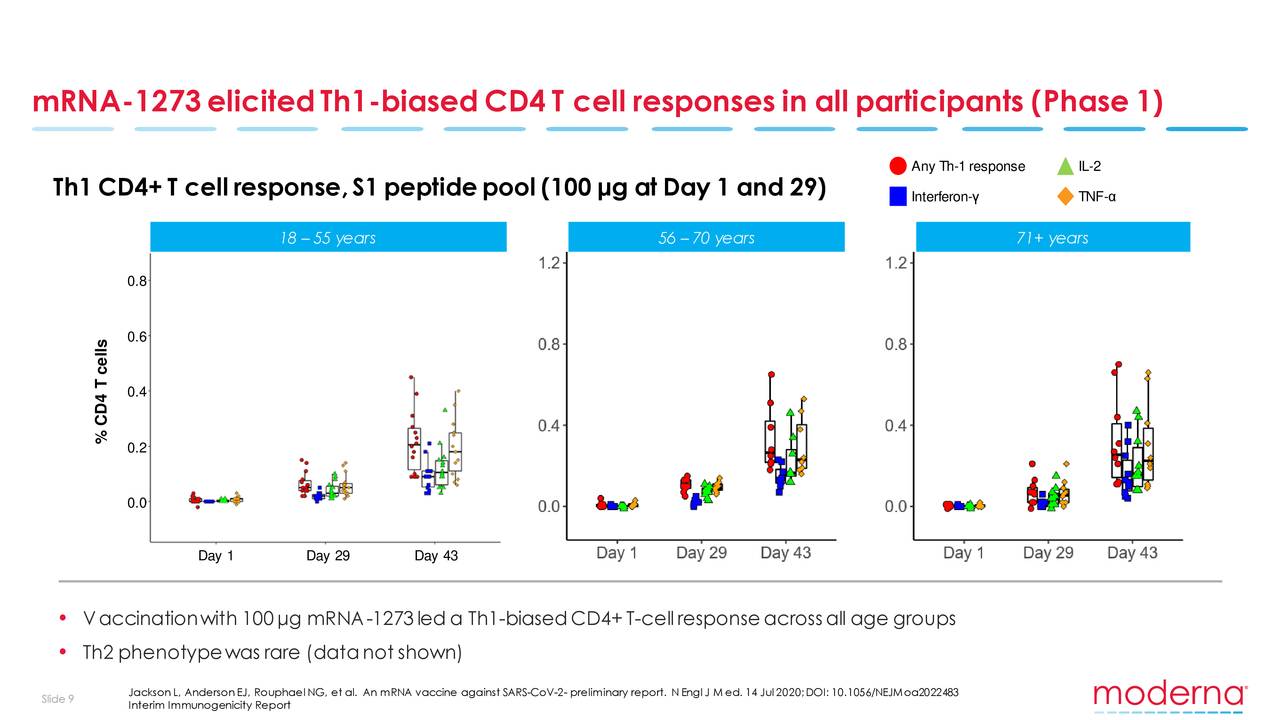 mRNA-1273 elicited Th1-biased CD4 T cell responses in all participants (Phase 1)

Th1 CD4+ T cell response, S1 peptide pool (100 µg at Day 1 and 29)

Any Th-1 response
IL-2
Interferon-γ
TNF-α

18 – 55 years

% CD4 T cells

0.8
0.6
0.4
0.2
0.0

Day 1 Day 29 Day 43

56 – 70 years

1.2
0.8
0.4
0.0

Day 1 Day 29 Day 43

71+ years

1.2
0.8
0.4
0.0

Day 1 Day 29 Day 43

• Vaccination with 100 µg mRNA-1273 led a Th1-biased CD4+ T-cell response across all age groups
• Th2 phenotype was rare (data not shown)

Slide 9

Jackson L, Anderson EJ, Rouphael NG, et al. An mRNA vaccine against SARS-CoV-2- preliminary report. N Engl J Med. 14 Jul 2020; DOI: 10.1056/NEJMoa2022483
Interim Immunogenicity Report

moderna